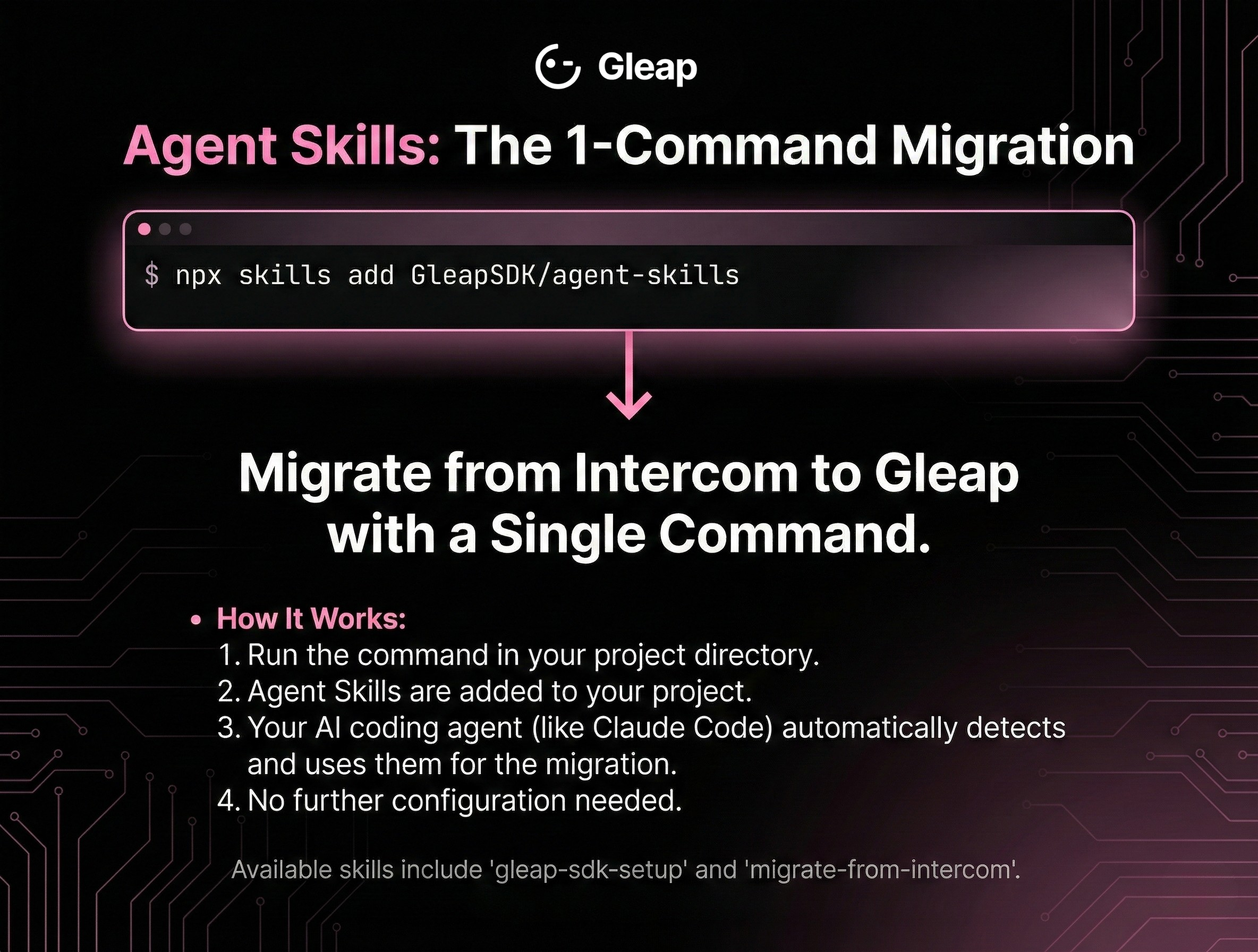 Gleap

Agent Skills: The 1-Command Migration

$ npx skills add GleapSDK/agent-skills

Migrate from Intercom to Gleap with a Single Command.

• How It Works:
1. Run the command in your project directory.
2. Agent Skills are added to your project.
3. Your AI coding agent (like Claude Code) automatically detects and uses them for the migration.
4. No further configuration needed.

Available skills include 'gleap-sdk-setup' and 'migrate-from-intercom'.